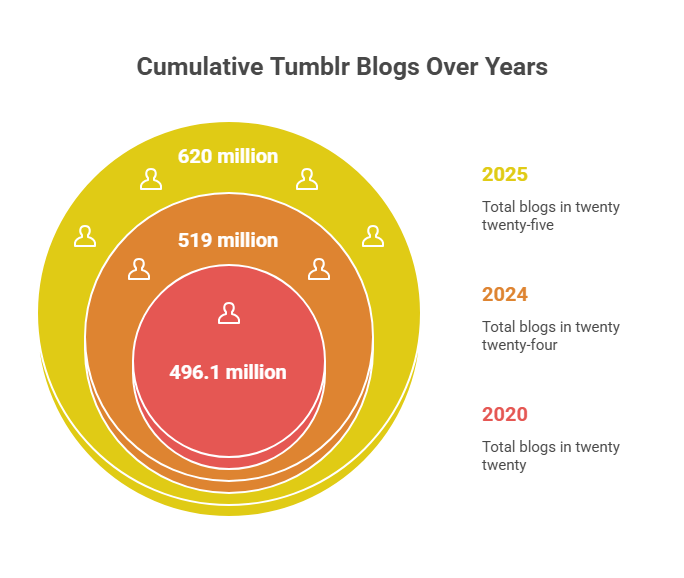 Cumulative Tumblr Blogs Over Years

620 million

519 million

496.1 million

2025

Total blogs in twenty twenty-five

2024

Total blogs in twenty twenty-four

2020

Total blogs in twenty twenty